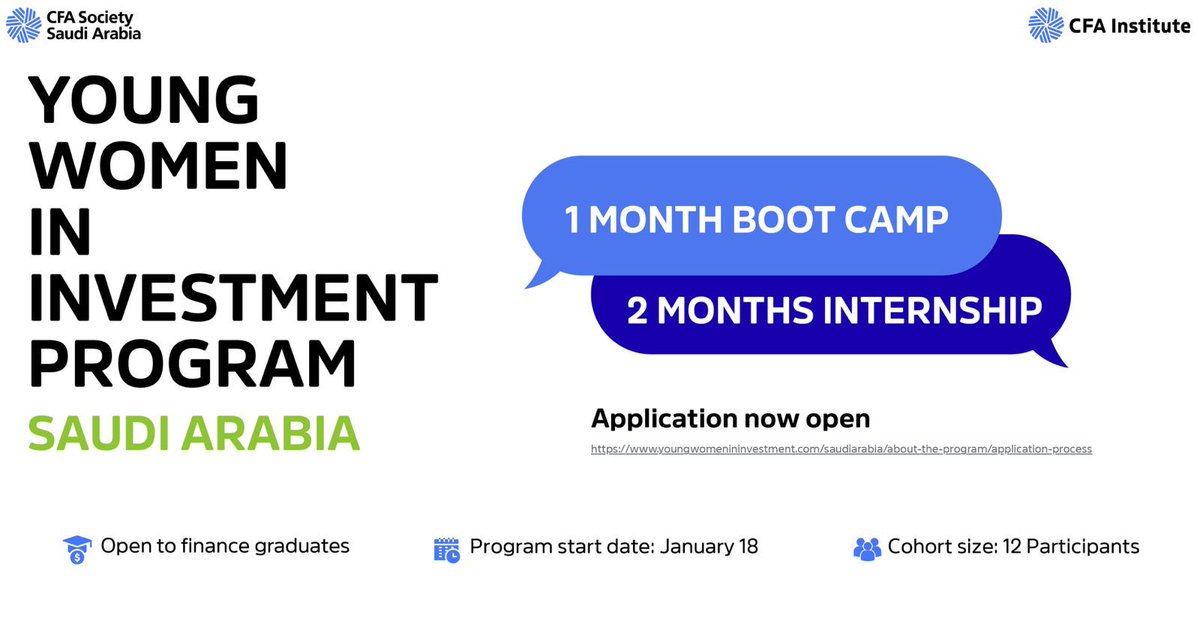 CFA Society Saudi Arabia

CFA Institute

YOUNG WOMEN IN INVESTMENT PROGRAM

SAUDI ARABIA

1 MONTH BOOT CAMP

2 MONTHS INTERNSHIP

Application now open

https://www.youngwomenininvestment.com/saudiarabia/about-the-program/application-process

Open to finance graduates

Program start date: January 18

Cohort size: 12 Participants